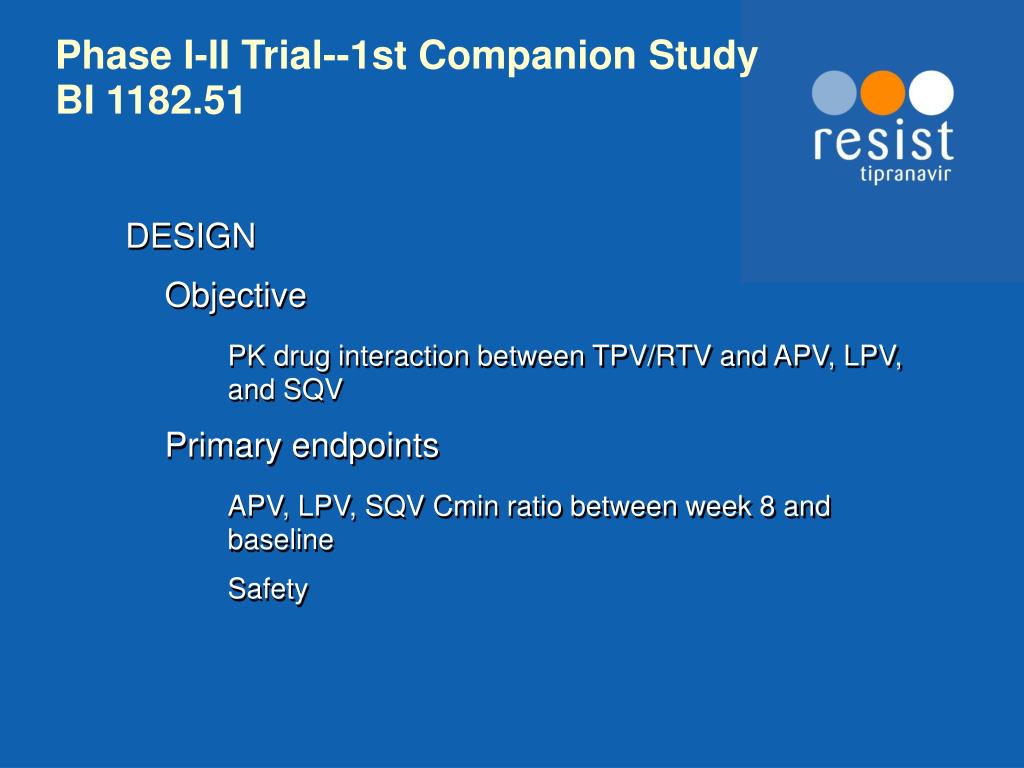 Phase I-II Trial--1st Companion Study
BI 1182.51

resist
tipranavir

DESIGN

Objective

PK drug interaction between TPV/RTV and APV, LPV, and SQV

Primary endpoints

APV, LPV, SQV Cmin ratio between week 8 and baseline

Safety